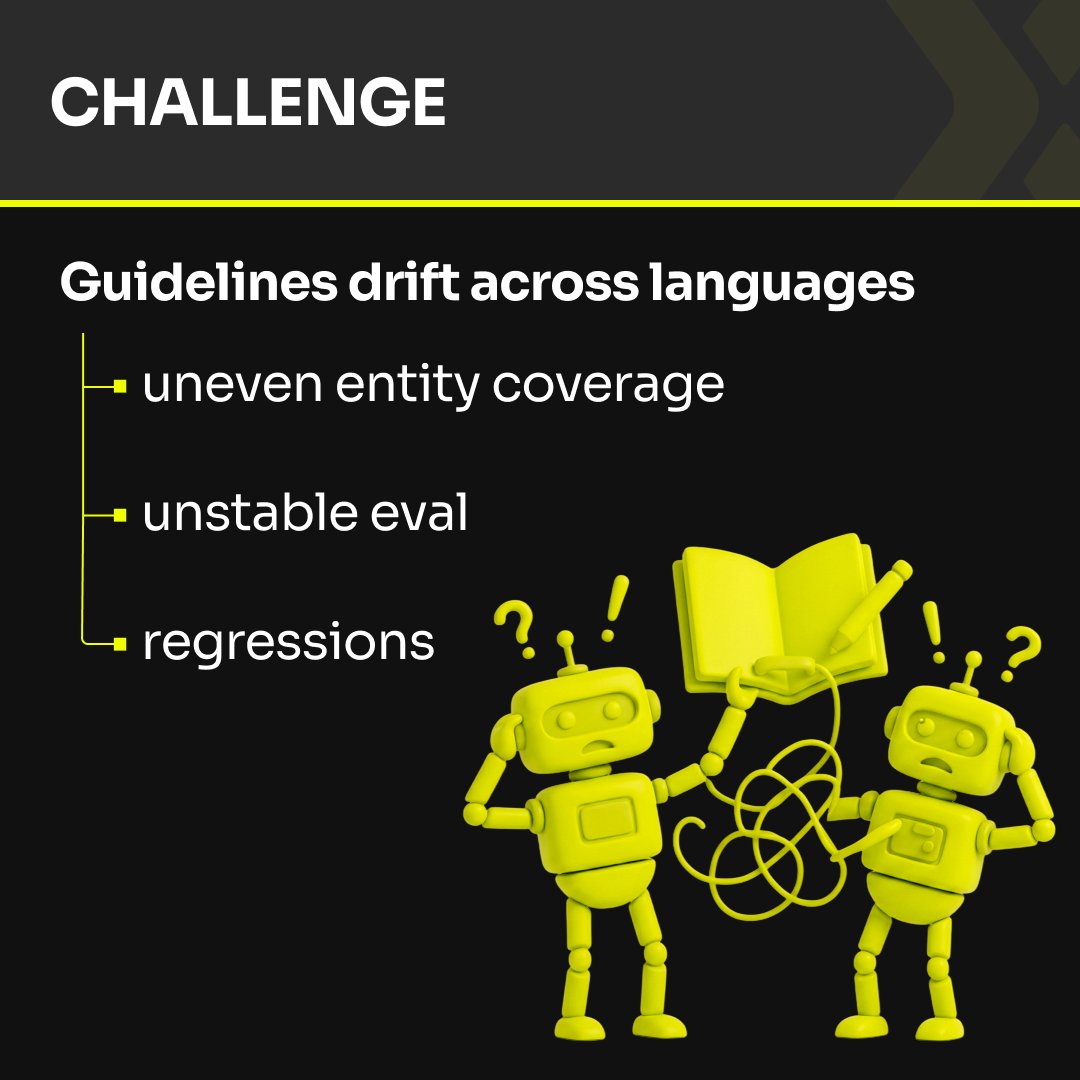 CHALLENGE

Guidelines drift across languages

uneven entity coverage

unstable eval

regressions

? !

! ?